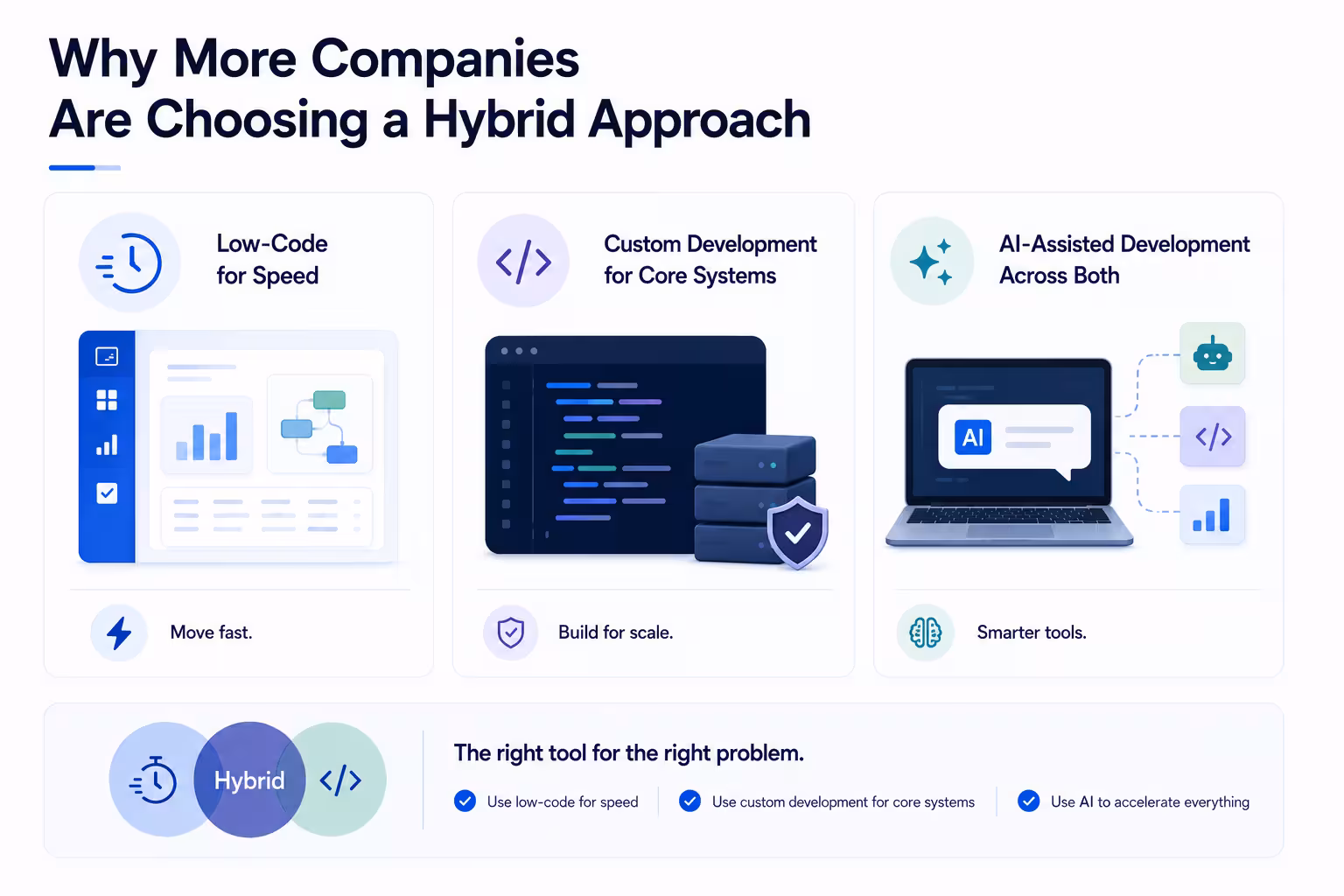 Why More Companies Are Choosing a Hybrid Approach

Low-Code for Speed

Move fast.

Custom Development for Core Systems

Build for scale.

AI-Assisted Development Across Both

AI

Smarter tools.

Hybrid

The right tool for the right problem.

Use low-code for speed

Use custom development for core systems

Use AI to accelerate everything